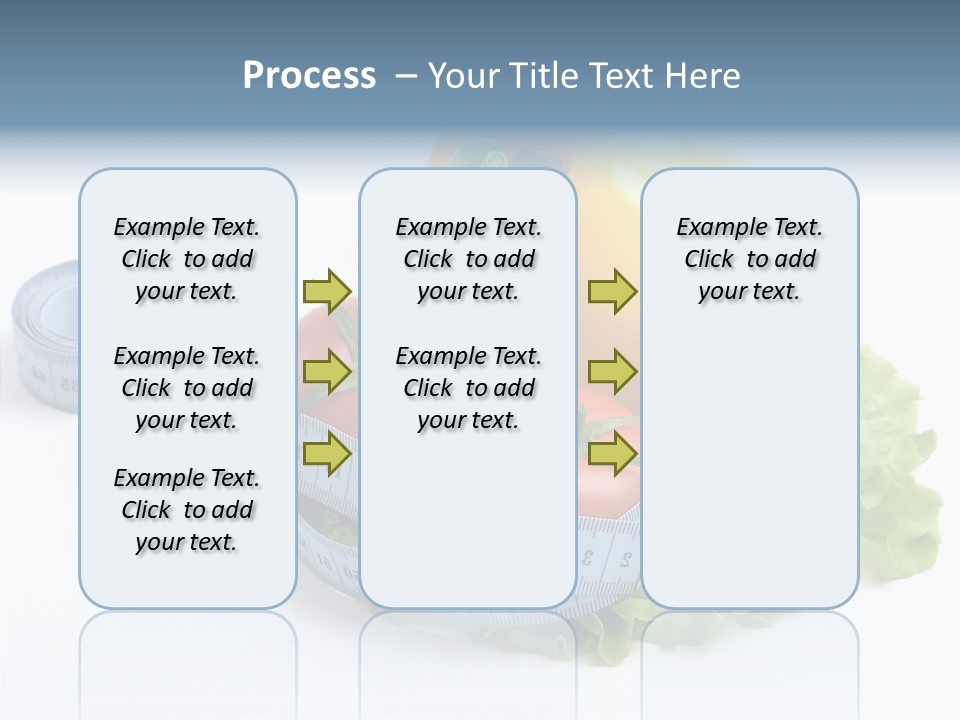 Process – Your Title Text Here

Example Text. Click to add your text.

Example Text. Click to add your text.

Example Text. Click to add your text.

Example Text. Click to add your text.

Example Text. Click to add your text.

Example Text. Click to add your text.